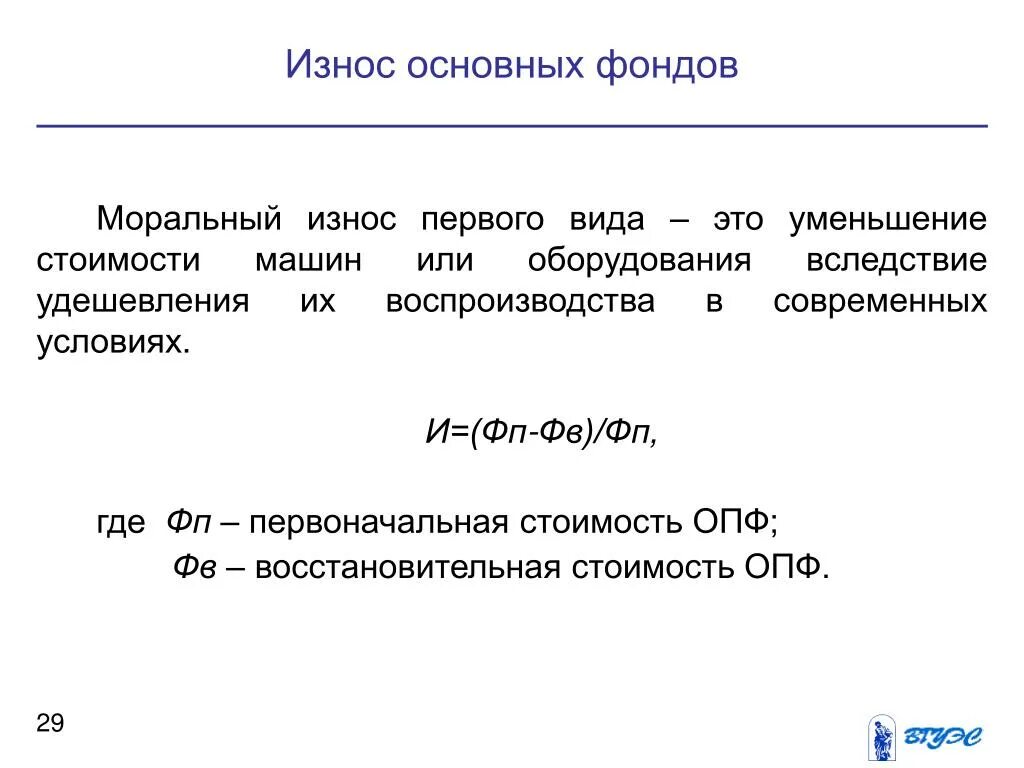 Износ основных фондов

Моральный износ первого вида – это уменьшение стоимости машин или оборудования вследствие удешевления их воспроизводства в современных условиях.

И=(Фп-Фв)/Фп,

где Фп – первоначальная стоимость ОПФ;
Фв – восстановительная стоимость ОПФ.

29

ВГУЭС